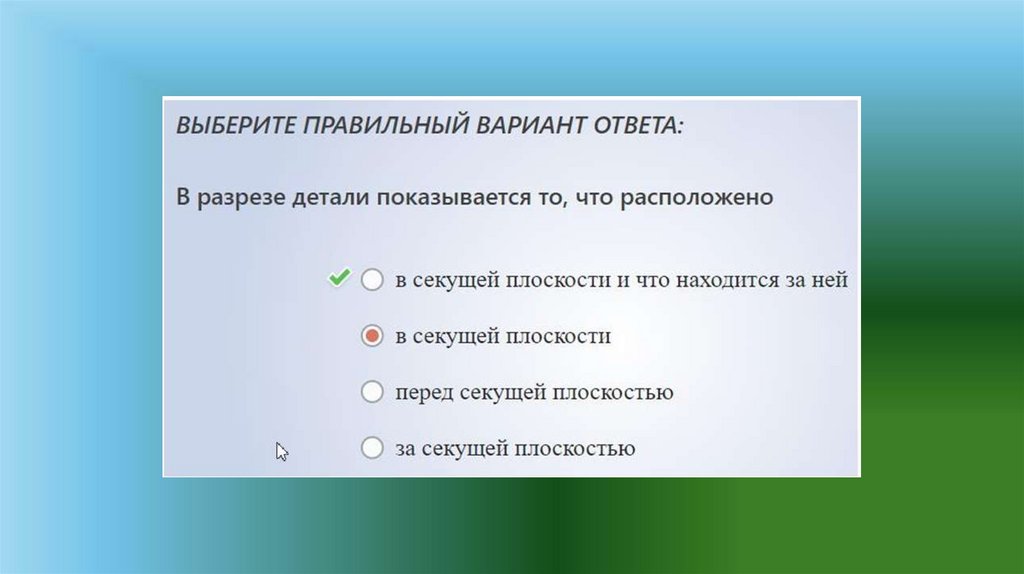 ВЫБЕРИТЕ ПРАВИЛЬНЫЙ ВАРИАНТ ОТВЕТА:

В разрезе детали показывается то, что расположено

в секущей плоскости и что находится за ней

в секущей плоскости

перед секущей плоскостью

за секущей плоскостью